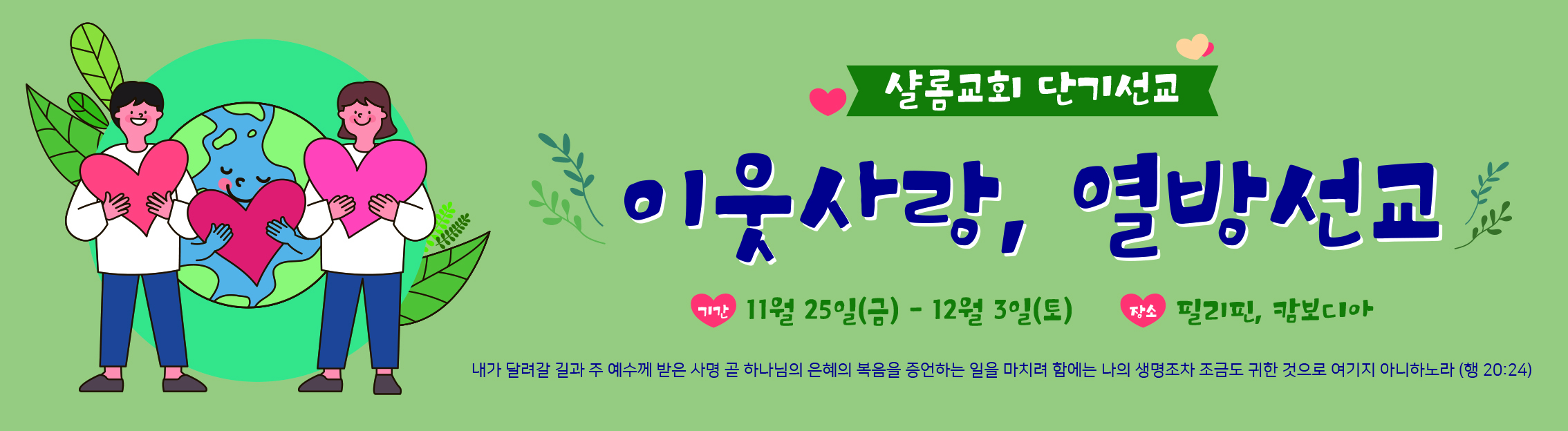 샬롬교회 단기선교

이웃사랑, 열방선교

기간 11월 25일(금) - 12월 3일(토)

장소 필리핀, 캄보디아

내가 달려갈 길과 주 예수께 받은 사명 곧 하나님의 은혜의 복음을 증언하는 일을 마치려 함에는 나의 생명조차 조금도 귀한 것으로 여기지 아니하노라 (행 20:24)